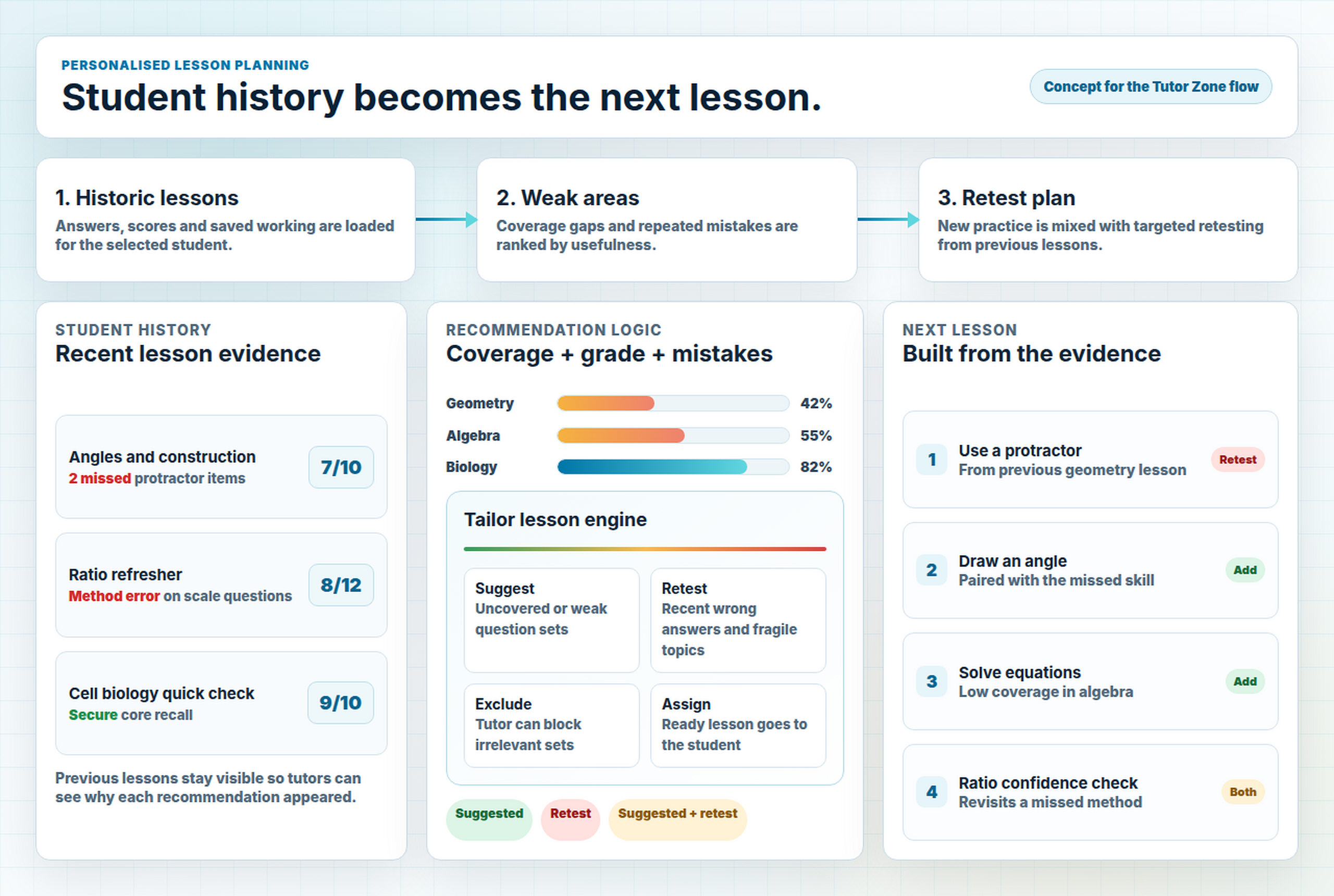 PERSONALISED LESSON PLANNING

Student history becomes the next lesson.

Concept for the Tutor Zone flow

1. Historic lessons
Answers, scores and saved working are loaded for the selected student.

2. Weak areas
Coverage gaps and repeated mistakes are ranked by usefulness.

3. Retest plan
New practice is mixed with targeted retesting from previous lessons.

STUDENT HISTORY
Recent lesson evidence

Angles and construction
2 missed protractor items
7/10

Ratio refresher
Method error on scale questions
8/12

Cell biology quick check
Secure core recall
9/10

Previous lessons stay visible so tutors can see why each recommendation appeared.

RECOMMENDATION LOGIC
Coverage + grade + mistakes

Geometry 42%
Algebra 55%
Biology 82%

Tailor lesson engine

Suggest
Uncovered or weak question sets

Retest
Recent wrong answers and fragile topics

Exclude
Tutor can block irrelevant sets

Assign
Ready lesson goes to the student

Suggested
Retest
Suggested + retest

NEXT LESSON
Built from the evidence

1 Use a protractor
From previous geometry lesson
Retest

2 Draw an angle
Paired with the missed skill
Add

3 Solve equations
Low coverage in algebra
Add

4 Ratio confidence check
Revisits a missed method
Both